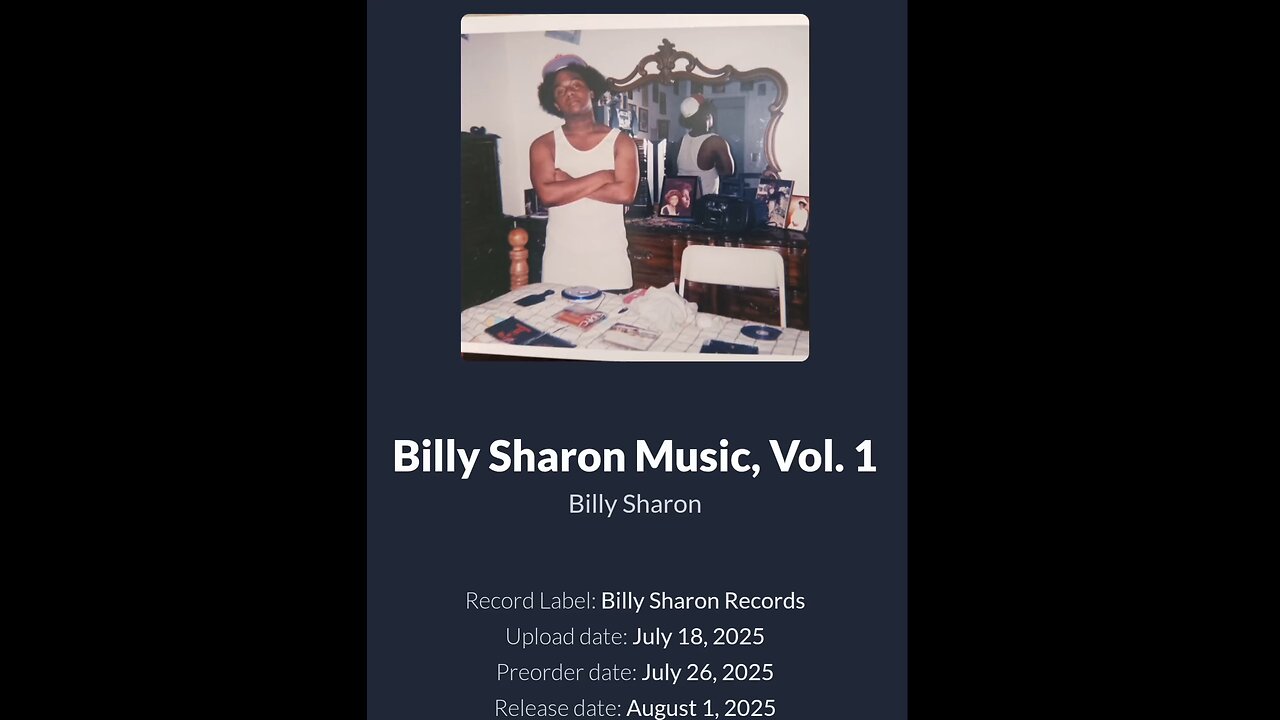 Billy Sharon Music, Vol. 1
Billy Sharon

Record Label: Billy Sharon Records
Upload date: July 18, 2025
Preorder date: July 26, 2025
Release date: August 1, 2025